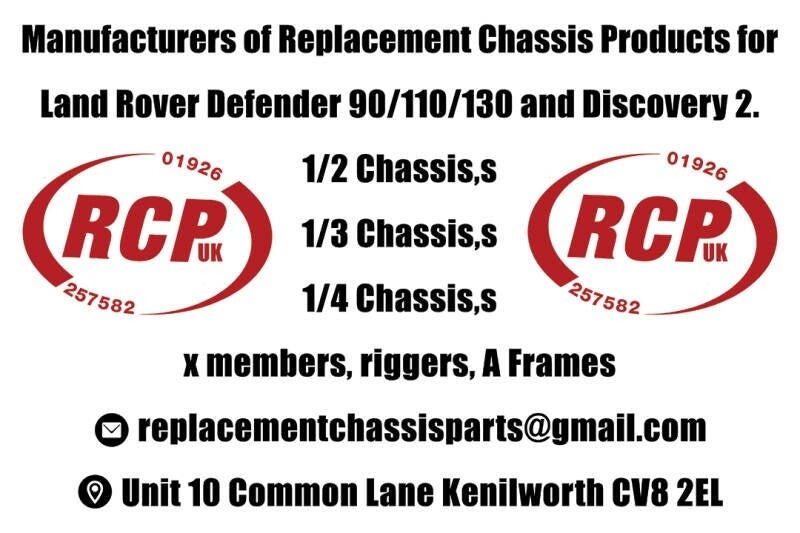 Manufacturers of Replacement Chassis Products for Land Rover Defender 90/110/130 and Discovery 2.

01926
RCP UK
257582

1/2 Chassis,s

1/3 Chassis,s

1/4 Chassis,s

01926
RCP UK
257582

x members, riggers, A Frames

replacementchassisparts@gmail.com

Unit 10 Common Lane Kenilworth CV8 2EL